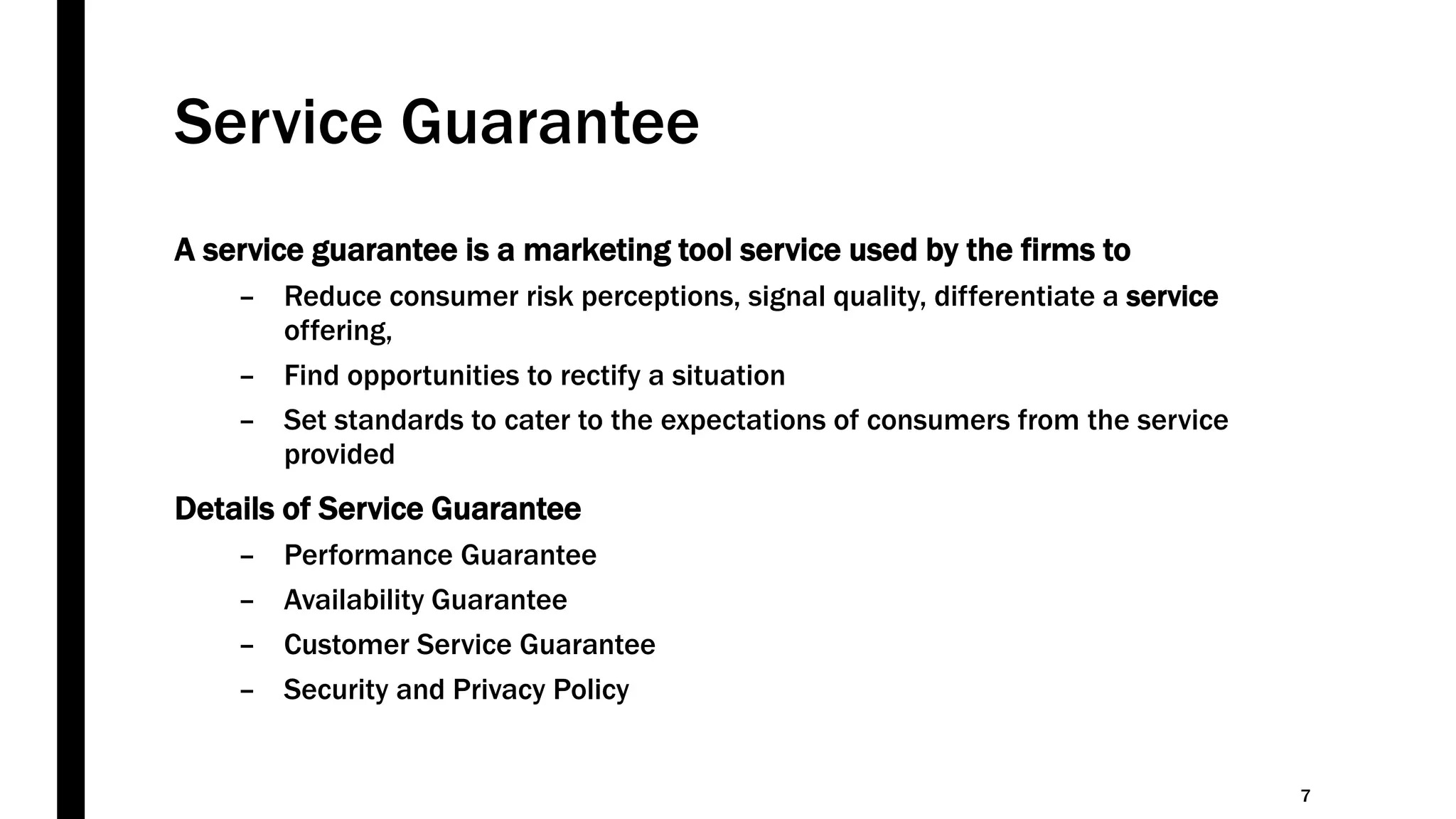 Service Guarantee

A service guarantee is a marketing tool service used by the firms to

– Reduce consumer risk perceptions, signal quality, differentiate a service offering,

– Find opportunities to rectify a situation

– Set standards to cater to the expectations of consumers from the service provided

Details of Service Guarantee

– Performance Guarantee

– Availability Guarantee

– Customer Service Guarantee

– Security and Privacy Policy

7